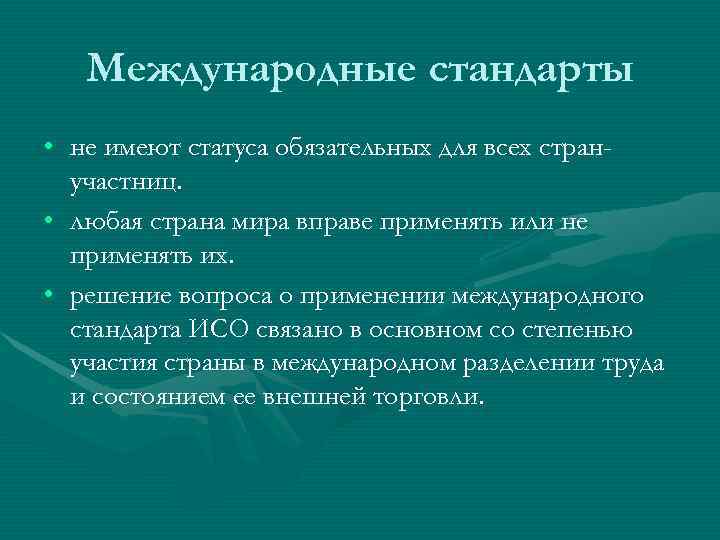 Международные стандарты

• не имеют статуса обязательных для всех стран-участниц.
• любая страна мира вправе применять или не применять их.
• решение вопроса о применении международного стандарта ИСО связано в основном со степенью участия страны в международном разделении труда и состоянием ее внешней торговли.